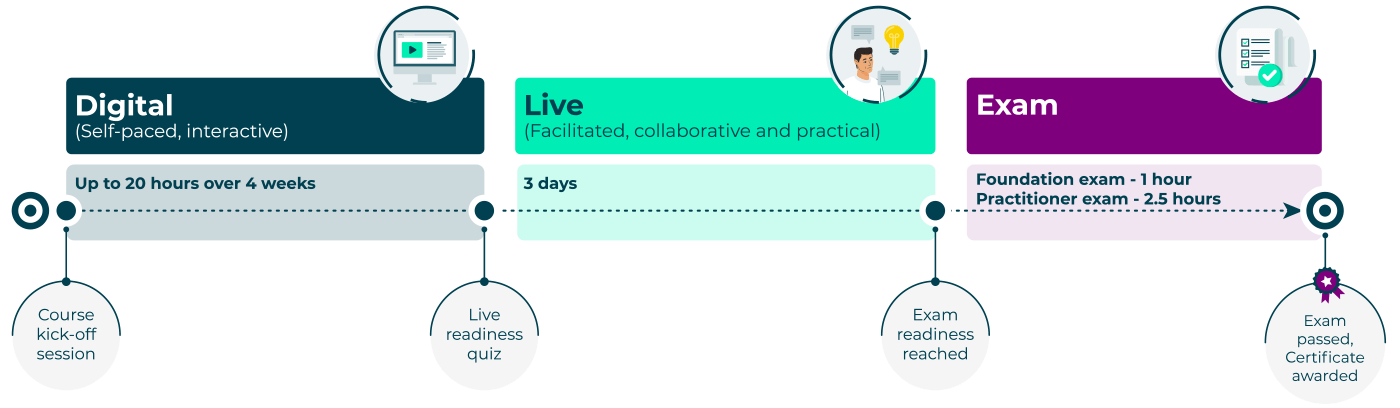 Digital
(Self-paced, interactive)

Up to 20 hours over 4 weeks

Live
(Facilitated, collaborative and practical)

3 days

Exam

Foundation exam - 1 hour
Practitioner exam - 2.5 hours

Course kick-off session

Live readiness quiz

Exam readiness reached

Exam passed, Certificate awarded